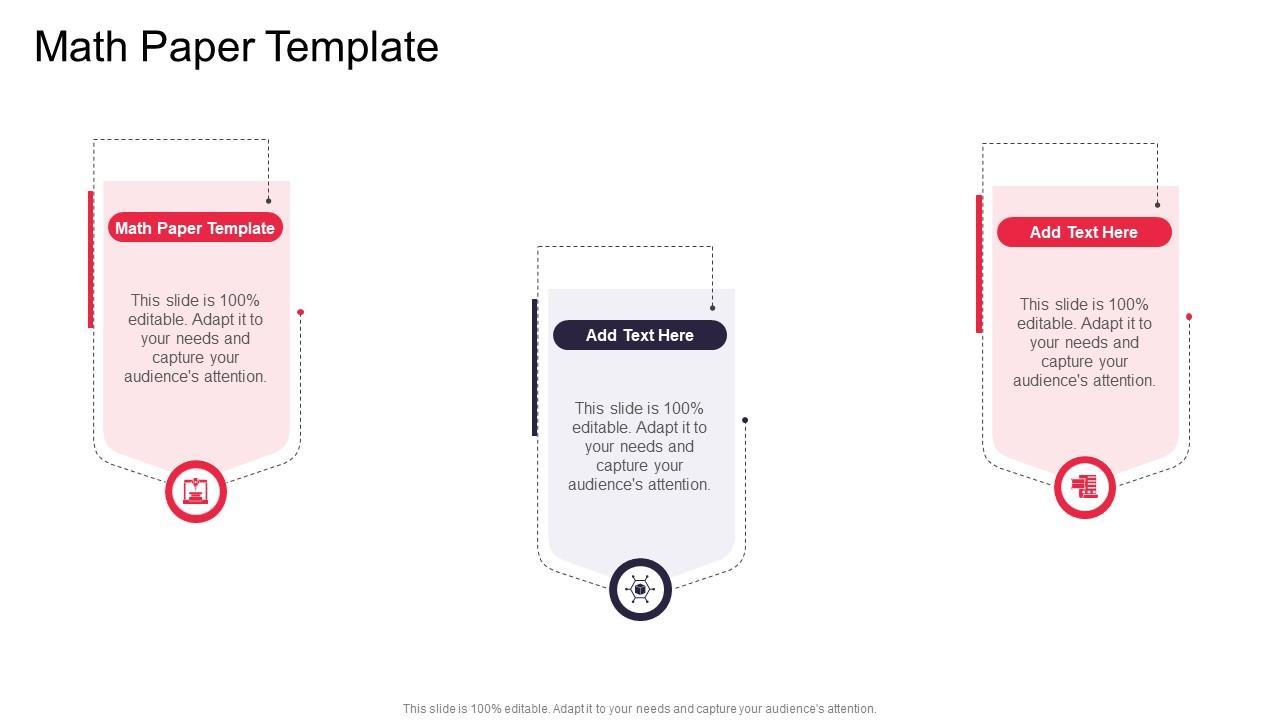 Math Paper Template

Math Paper Template

This slide is 100% editable. Adapt it to your needs and capture your audience's attention.

Add Text Here

This slide is 100% editable. Adapt it to your needs and capture your audience's attention.

Add Text Here

This slide is 100% editable. Adapt it to your needs and capture your audience's attention.

This slide is 100% editable. Adapt it to your needs and capture your audience's attention.